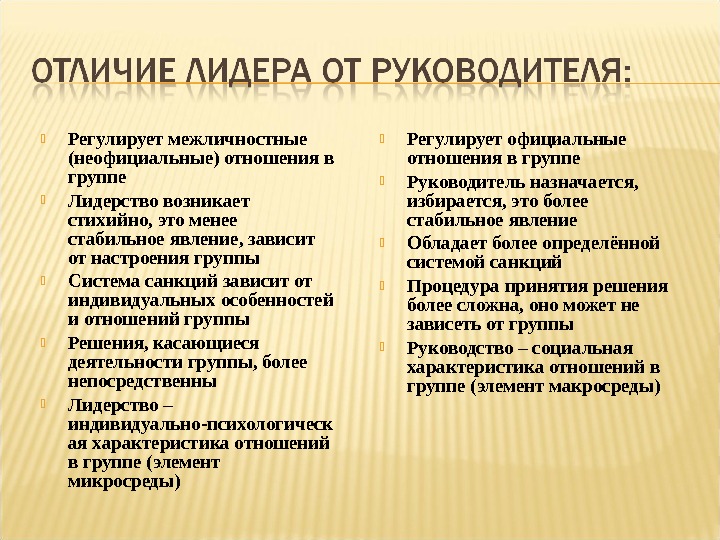 ОТЛИЧИЕ ЛИДЕРА ОТ РУКОВОДИТЕЛЯ:

Регулирует межличностные (неофициальные) отношения в группе

Лидерство возникает стихийно, это менее стабильное явление, зависит от настроения группы

Система санкций зависит от индивидуальных особенностей и отношений группы

Решения, касающиеся деятельности группы, более непосредственны

Лидерство – индивидуально-психологическая характеристика отношений в группе (элемент микросреды)

Регулирует официальные отношения в группе

Руководитель назначается, избирается, это более стабильное явление

Обладает более определённой системой санкций

Процедура принятия решения более сложна, оно может не зависеть от группы

Руководство – социальная характеристика отношений в группе (элемент макросреды)